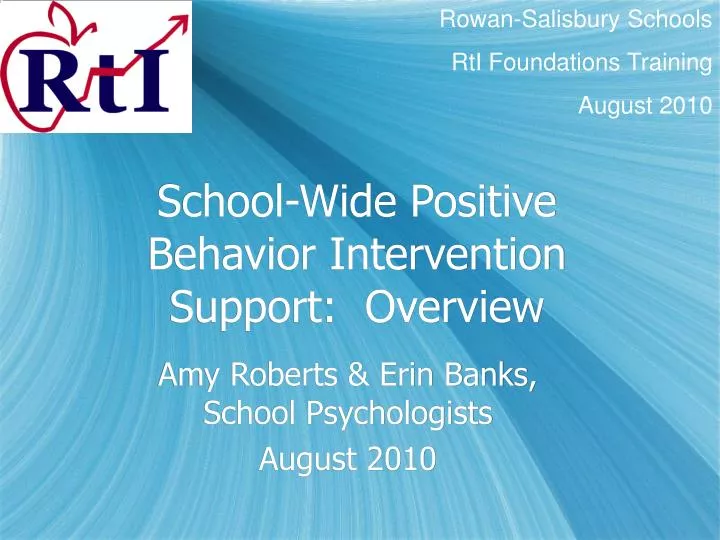 RtI

Rowan-Salisbury Schools

RtI Foundations Training

August 2010

School-Wide Positive Behavior Intervention Support: Overview

Amy Roberts & Erin Banks, School Psychologists

August 2010